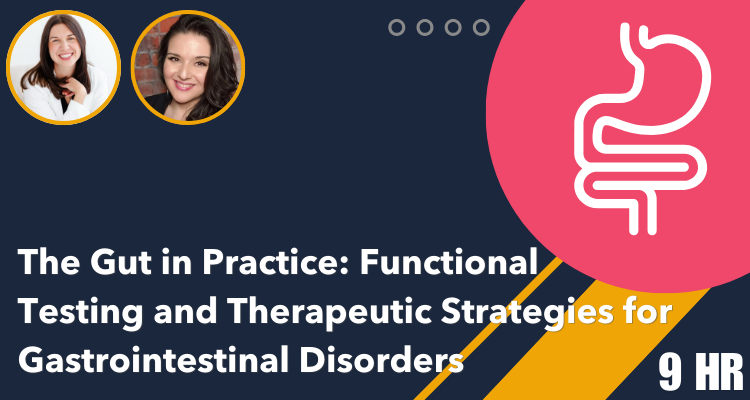 The Gut in Practice: Functional Testing and Therapeutic Strategies for Gastrointestinal Disorders

9 HR